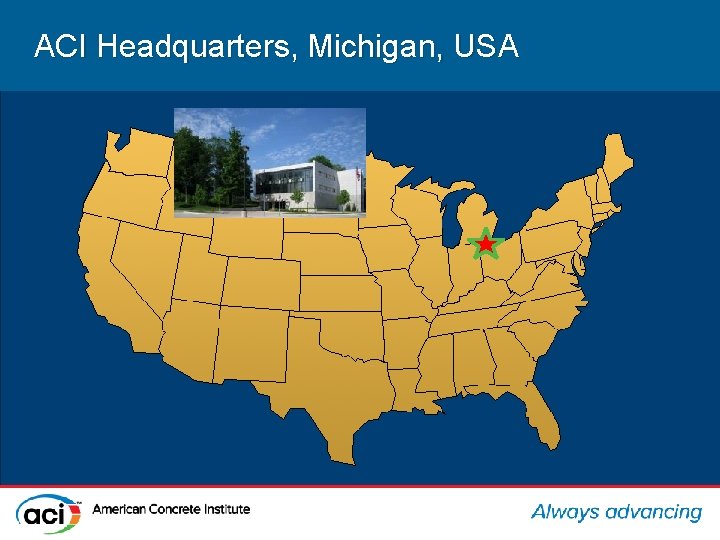 ACI Headquarters, Michigan, USA

aci American Concrete Institute

Always advancing